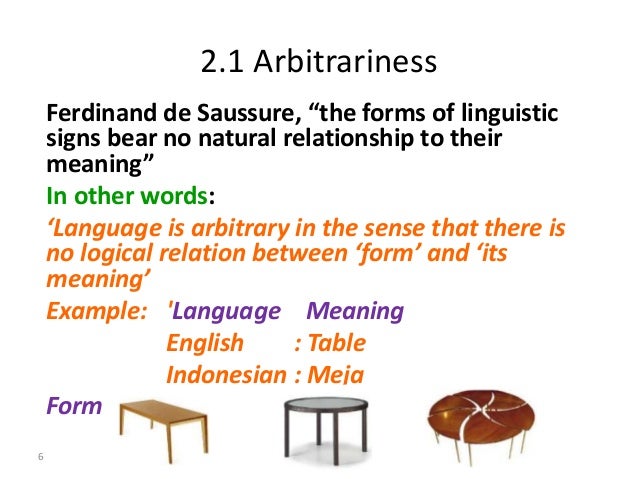 2.1 Arbitrariness

Ferdinand de Saussure, “the forms of linguistic signs bear no natural relationship to their meaning”

In other words:

‘Language is arbitrary in the sense that there is no logical relation between ‘form’ and ‘its meaning’

Example: 'Language Meaning

English : Table

Indonesian : Meja

Form

6